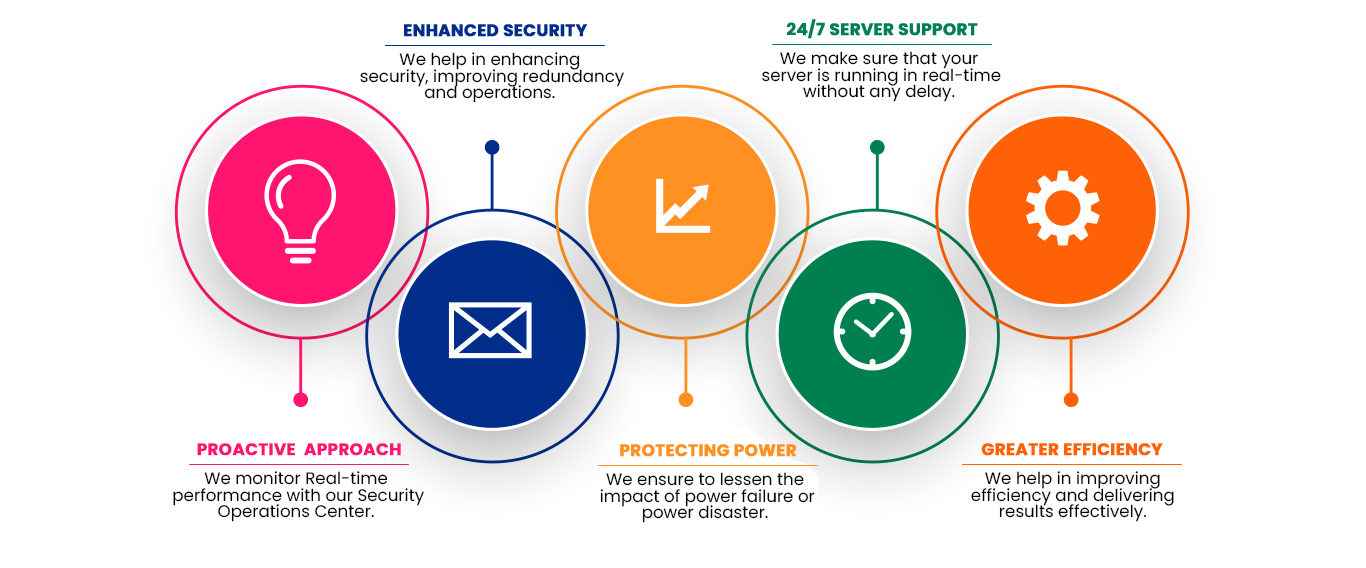 ENHANCED SECURITY

We help in enhancing security, improving redundancy and operations.

24/7 SERVER SUPPORT

We make sure that your server is running in real-time without any delay.

PROACTIVE APPROACH

We monitor Real-time performance with our Security Operations Center.

PROTECTING POWER

We ensure to lessen the impact of power failure or power disaster.

GREATER EFFICIENCY

We help in improving efficiency and delivering results effectively.